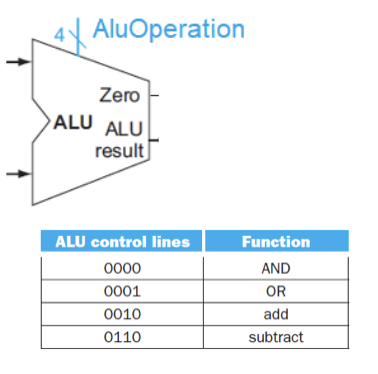 4 AluOperation

Zero

ALU

ALU result

| ALU control lines | Function |
|---|---|
| 0000 | AND |
| 0001 | OR |
| 0010 | add |
| 0110 | subtract |